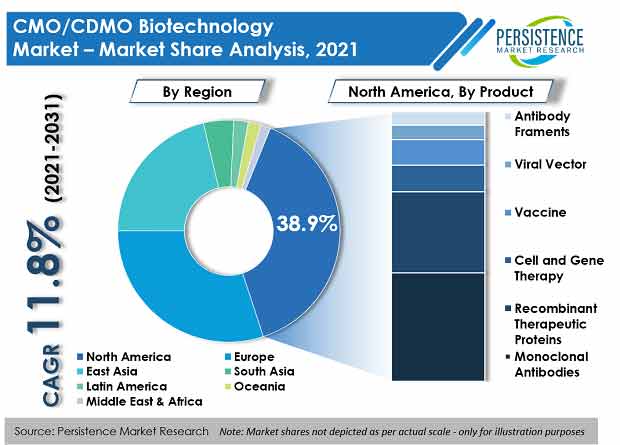 CMO/CDMO Biotechnology Market – Market Share Analysis, 2021

PERSISTENCE MARKET RESEARCH

CAGR 11.8% (2021-2031)

By Region

38.9%

North America
Europe
East Asia
South Asia
Latin America
Oceania
Middle East & Africa

North America, By Product

Antibody Framents
Viral Vector
Vaccine
Cell and Gene Therapy
Recombinant Therapeutic Proteins
Monoclonal Antibodies

Source: Persistence Market Research Note: Market shares not depicted as per actual scale - only for illustration purposes